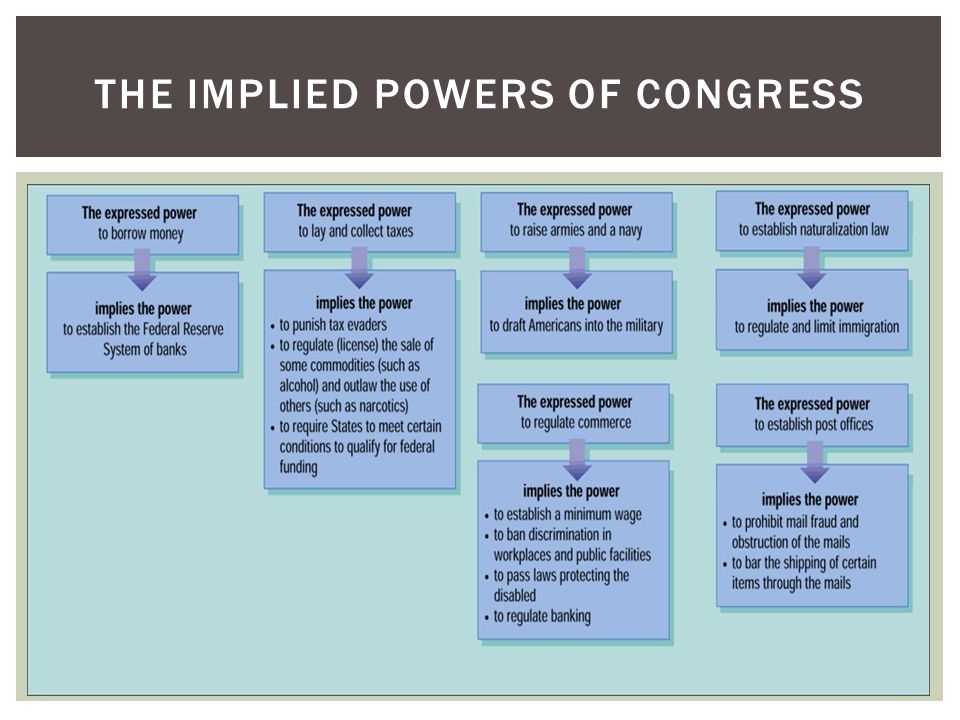 THE IMPLIED POWERS OF CONGRESS

The expressed power
to borrow money

implies the power
to establish the Federal Reserve System of banks

The expressed power
to lay and collect taxes

implies the power
• to punish tax evaders
• to regulate (license) the sale of some commodities (such as alcohol) and outlaw the use of others (such as narcotics)
• to require States to meet certain conditions to qualify for federal funding

The expressed power
to raise armies and a navy

implies the power
to draft Americans into the military

The expressed power
to regulate commerce

implies the power
• to establish a minimum wage
• to ban discrimination in workplaces and public facilities
• to pass laws protecting the disabled
• to regulate banking

The expressed power
to establish naturalization law

implies the power
to regulate and limit immigration

The expressed power
to establish post offices

implies the power
• to prohibit mail fraud and obstruction of the mails
• to bar the shipping of certain items through the mails